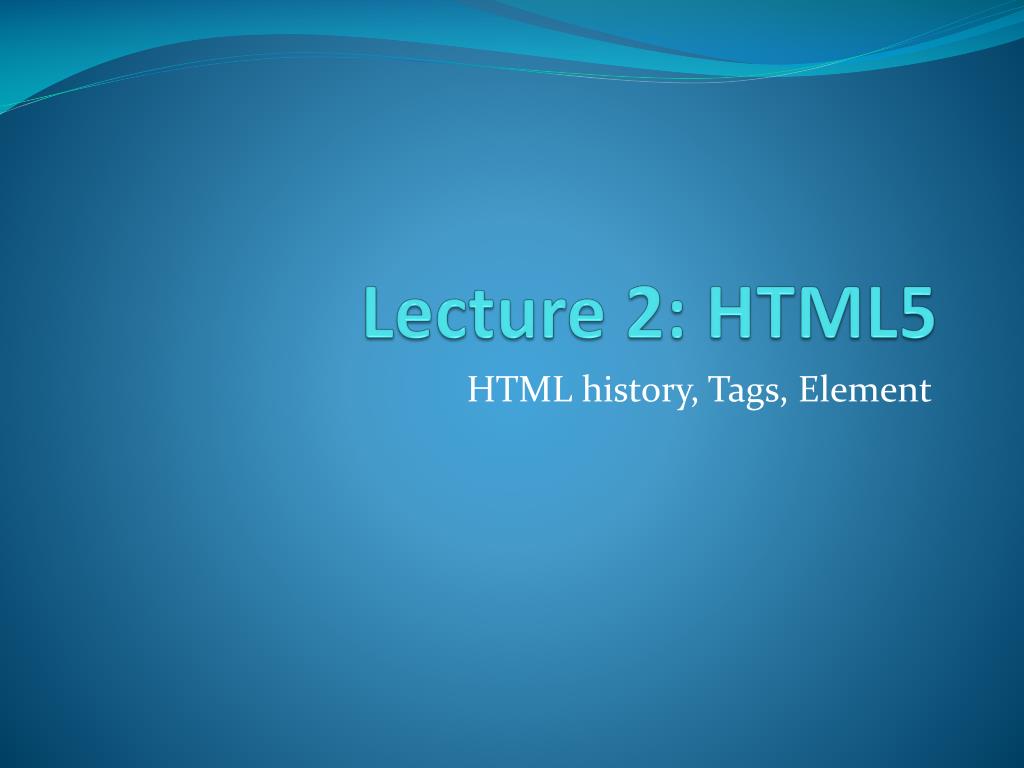 Lecture 2: HTML5

HTML history, Tags, Element